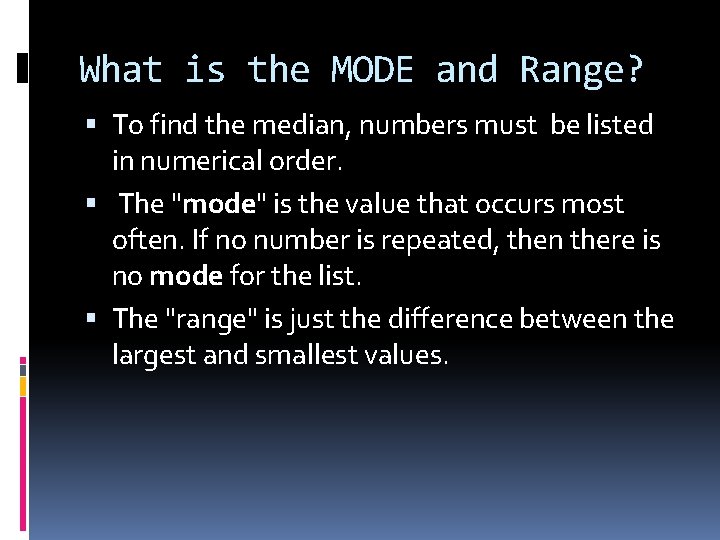 What is the MODE and Range?

▪ To find the median, numbers must be listed in numerical order.

▪ The "mode" is the value that occurs most often. If no number is repeated, then there is no mode for the list.

▪ The "range" is just the difference between the largest and smallest values.